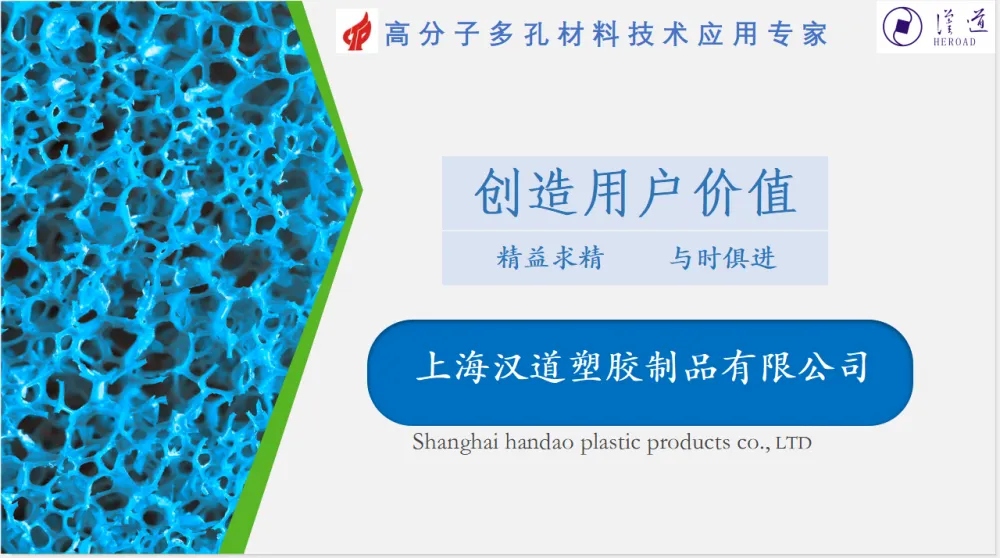 高分子多孔材料技术应用专家

漢道
HEROAD

创造用户价值

精益求精　　与时俱进

上海汉道塑胶制品有限公司

Shanghai handao plastic products co., LTD